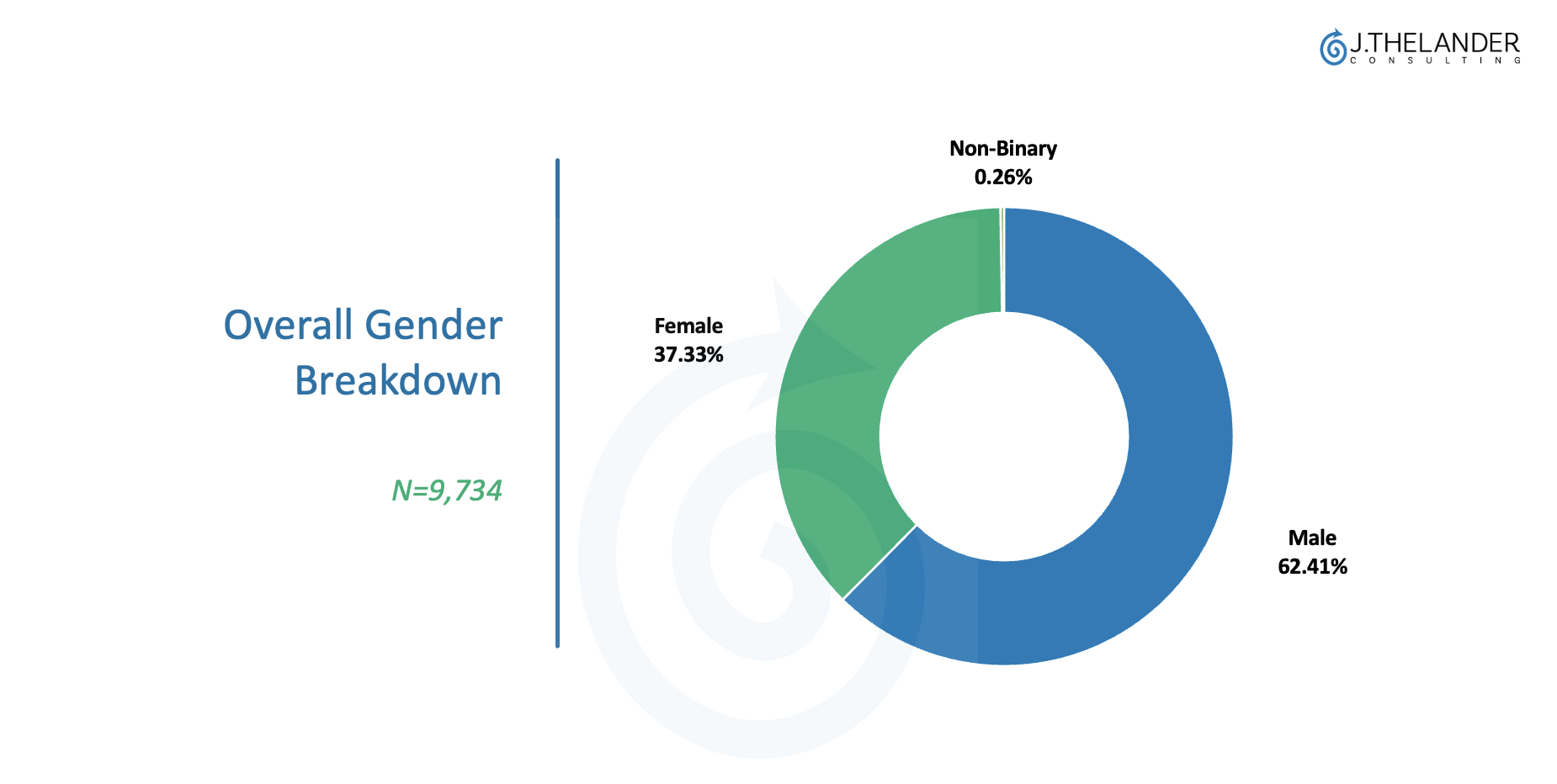 J.THELANDER
CONSULTING

Overall Gender Breakdown

N=9,734

Non-Binary
0.26%

Female
37.33%

Male
62.41%